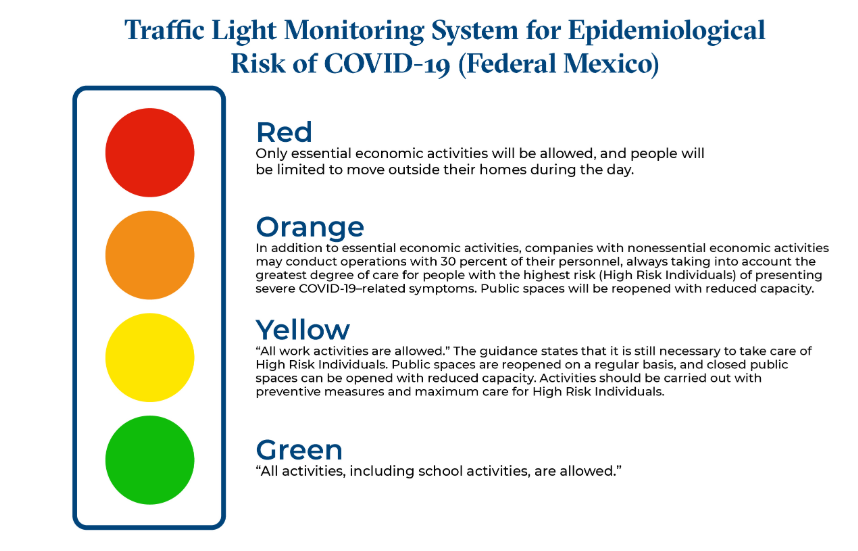 Traffic Light Monitoring System for Epidemiological Risk of COVID-19 (Federal Mexico)

Red
Only essential economic activities will be allowed, and people will be limited to move outside their homes during the day.

Orange
In addition to essential economic activities, companies with nonessential economic activities may conduct operations with 30 percent of their personnel, always taking into account the greatest degree of care for people with the highest risk (High Risk Individuals) of presenting severe COVID-19–related symptoms. Public spaces will be reopened with reduced capacity.

Yellow
"All work activities are allowed." The guidance states that it is still necessary to take care of High Risk Individuals. Public spaces are reopened on a regular basis, and closed public spaces can be opened with reduced capacity. Activities should be carried out with preventive measures and maximum care for High Risk Individuals.

Green
"All activities, including school activities, are allowed."